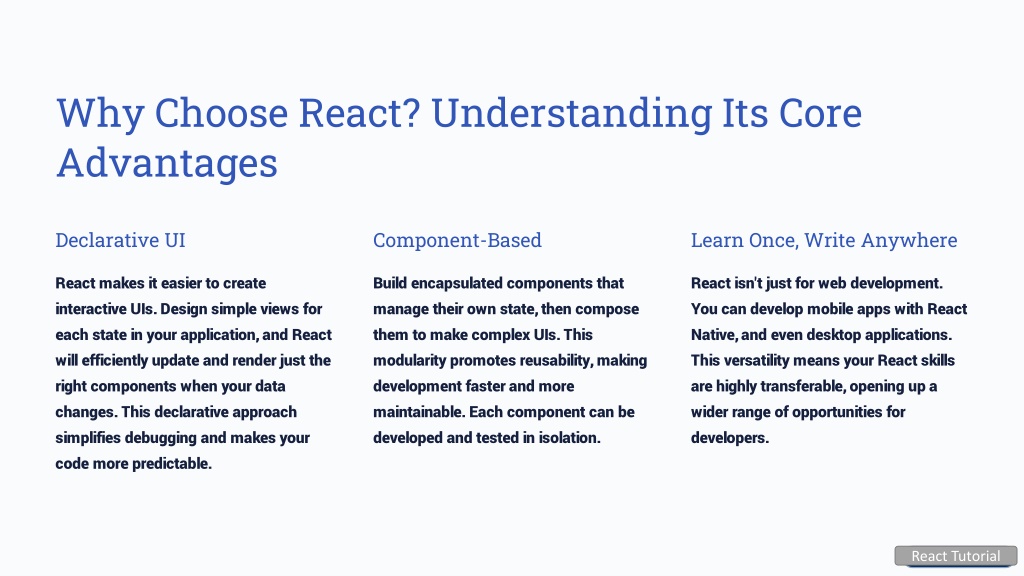 Why Choose React? Understanding Its Core Advantages

Declarative UI

React makes it easier to create interactive UIs. Design simple views for each state in your application, and React will efficiently update and render just the right components when your data changes. This declarative approach simplifies debugging and makes your code more predictable.

Component-Based

Build encapsulated components that manage their own state, then compose them to make complex UIs. This modularity promotes reusability, making development faster and more maintainable. Each component can be developed and tested in isolation.

Learn Once, Write Anywhere

React isn't just for web development. You can develop mobile apps with React Native, and even desktop applications. This versatility means your React skills are highly transferable, opening up a wider range of opportunities for developers.

React Tutorial